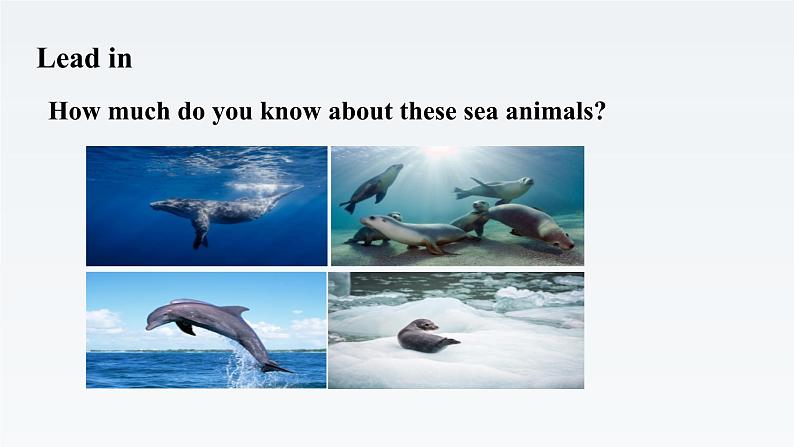 Lead in

How much do you know about these sea animals?